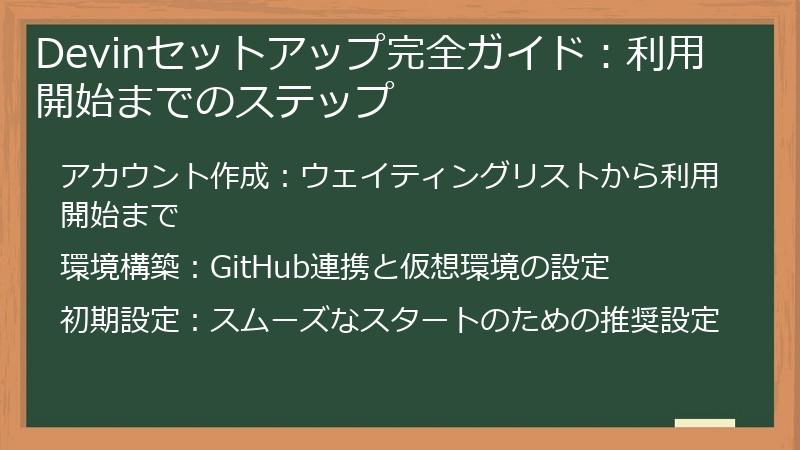 Devinセットアップ完全ガイド：利用開始までのステップ

アカウント作成：ウェイティングリストから利用開始まで

環境構築：GitHub連携と仮想環境の設定

初期設定：スムーズなスタートのための推奨設定